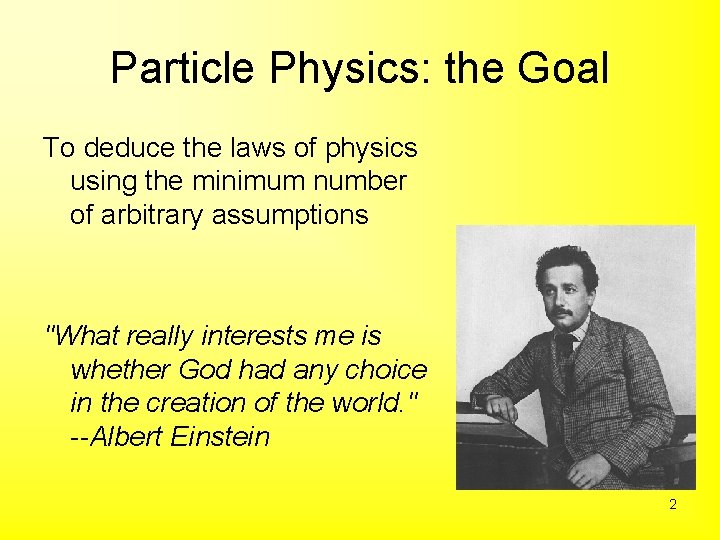 Particle Physics: the Goal

To deduce the laws of physics using the minimum number of arbitrary assumptions

"What really interests me is whether God had any choice in the creation of the world." --Albert Einstein

2